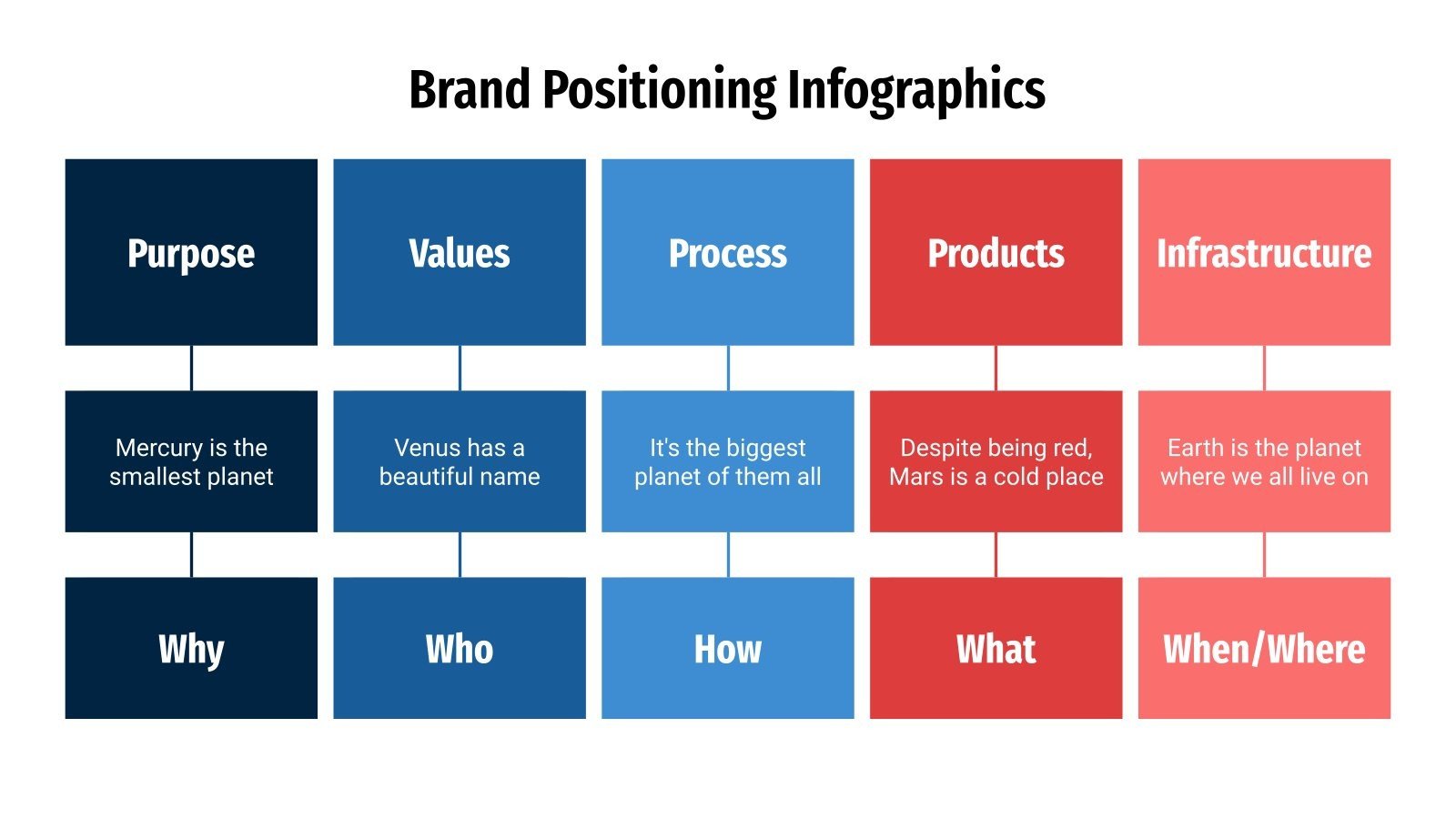 Brand Positioning Infographics

Purpose

Mercury is the smallest planet

Why

Values

Venus has a beautiful name

Who

Process

It's the biggest planet of them all

How

Products

Despite being red, Mars is a cold place

What

Infrastructure

Earth is the planet where we all live on

When/Where